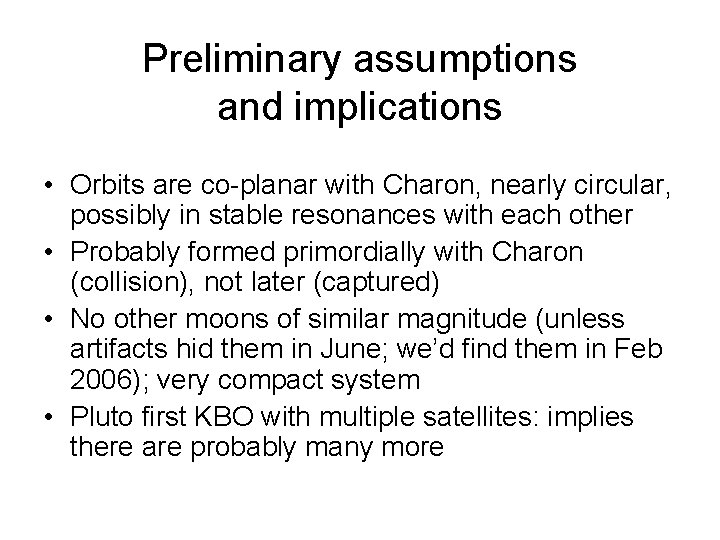 Preliminary assumptions and implications

• Orbits are co-planar with Charon, nearly circular, possibly in stable resonances with each other
• Probably formed primordially with Charon (collision), not later (captured)
• No other moons of similar magnitude (unless artifacts hid them in June; we'd find them in Feb 2006); very compact system
• Pluto first KBO with multiple satellites: implies there are probably many more